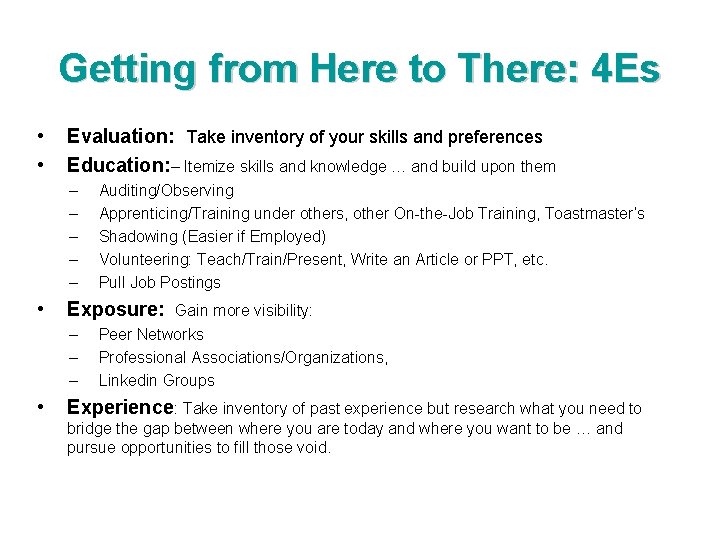 Getting from Here to There: 4Es

• Evaluation: Take inventory of your skills and preferences
• Education:– Itemize skills and knowledge … and build upon them
– Auditing/Observing
– Apprenticing/Training under others, other On-the-Job Training, Toastmaster's
– Shadowing (Easier if Employed)
– Volunteering: Teach/Train/Present, Write an Article or PPT, etc.
– Pull Job Postings
• Exposure: Gain more visibility:
– Peer Networks
– Professional Associations/Organizations,
– Linkedin Groups
• Experience: Take inventory of past experience but research what you need to bridge the gap between where you are today and where you want to be … and pursue opportunities to fill those void.